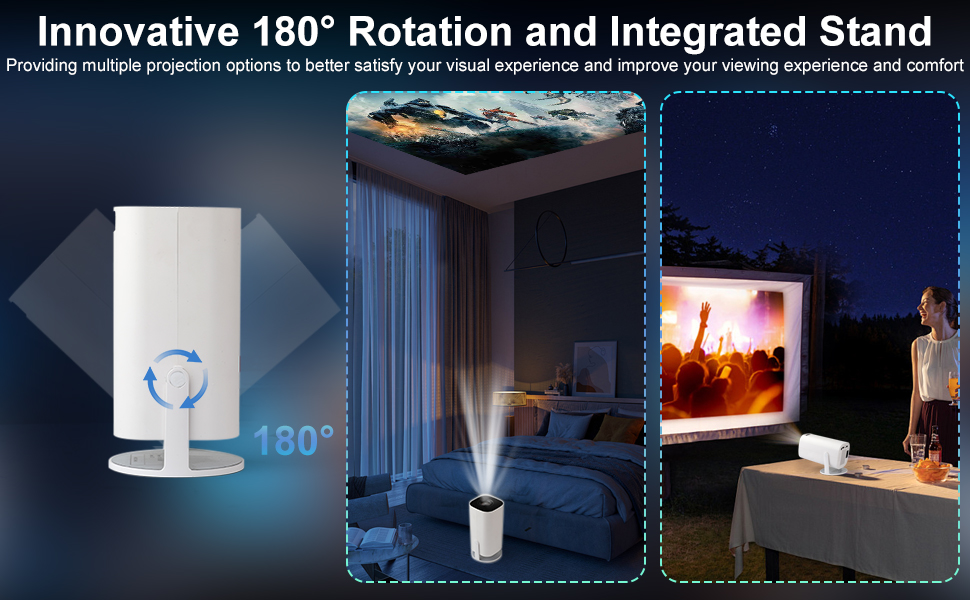 Innovative 180° Rotation and Integrated Stand

Providing multiple projection options to better satisfy your visual experience and improve your viewing experience and comfort

180°